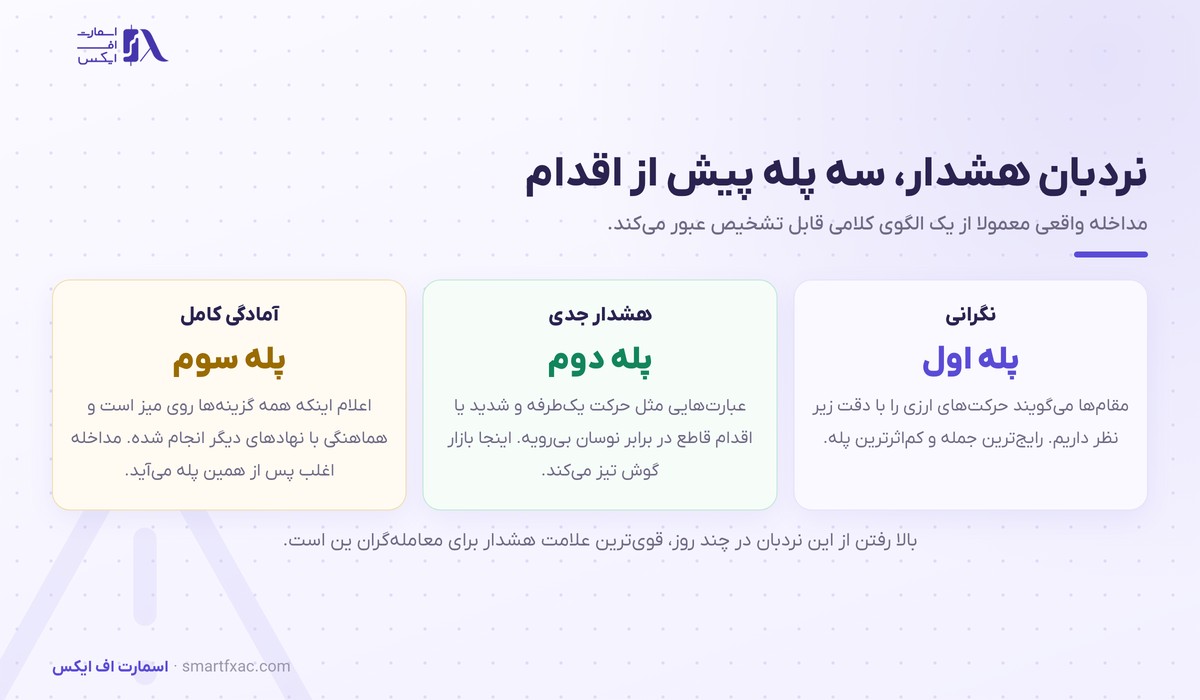 اسمارت
اف
ایکس

نردبان هشدار، سه پله پیش از اقدام

مداخله واقعی معمولا از یک الگوی کلامی قابل تشخیص عبور می‌کند.

نگرانی
پله اول
مقام‌ها می‌گویند حرکت‌های ارزی را با دقت زیر نظر داریم. رایج‌ترین جمله و کم‌اثرترین پله.

هشدار جدی
پله دوم
عبارت‌هایی مثل حرکت یک‌طرفه و شدید یا اقدام قاطع در برابر نوسان بی‌رویه. اینجا بازار گوش تیز می‌کند.

آمادگی کامل
پله سوم
اعلام اینکه همه گزینه‌ها روی میز است و هماهنگی با نهادهای دیگر انجام شده. مداخله اغلب پس از همین پله می‌آید.

بالا رفتن از این نردبان در چند روز، قوی‌ترین علامت هشدار برای معامله‌گران ین است.

اسمارت اف ایکس · smartfxac.com